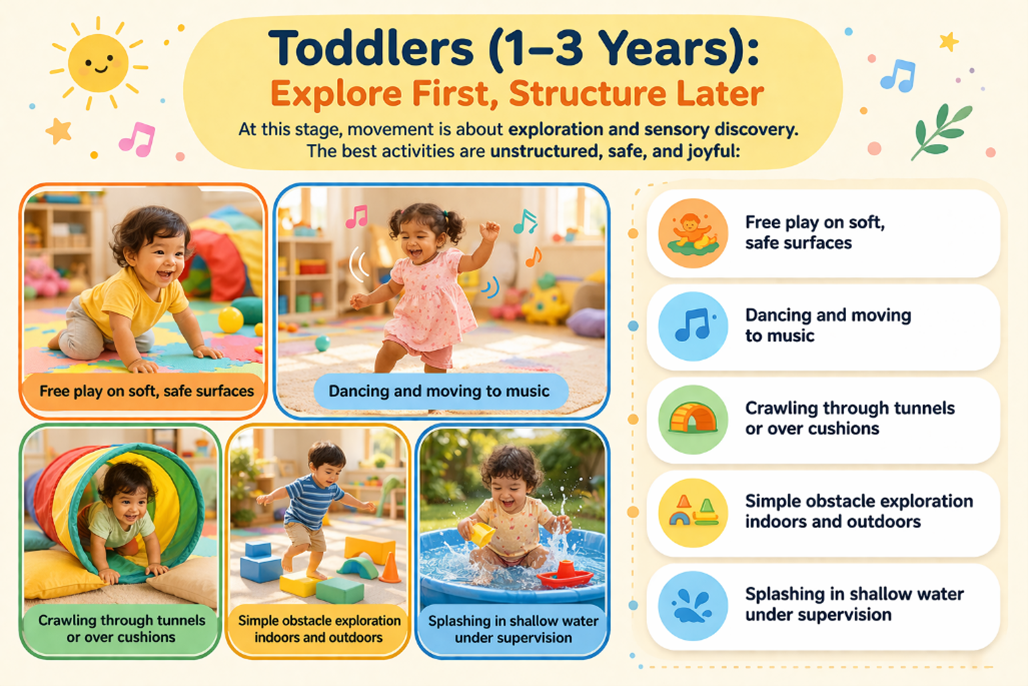 Toddlers (1–3 Years):
Explore First, Structure Later

At this stage, movement is about exploration and sensory discovery. The best activities are unstructured, safe, and joyful:

Free play on soft, safe surfaces

Dancing and moving to music

Crawling through tunnels or over cushions

Simple obstacle exploration indoors and outdoors

Splashing in shallow water under supervision

Free play on soft, safe surfaces

Dancing and moving to music

Crawling through tunnels or over cushions

Simple obstacle exploration indoors and outdoors

Splashing in shallow water under supervision